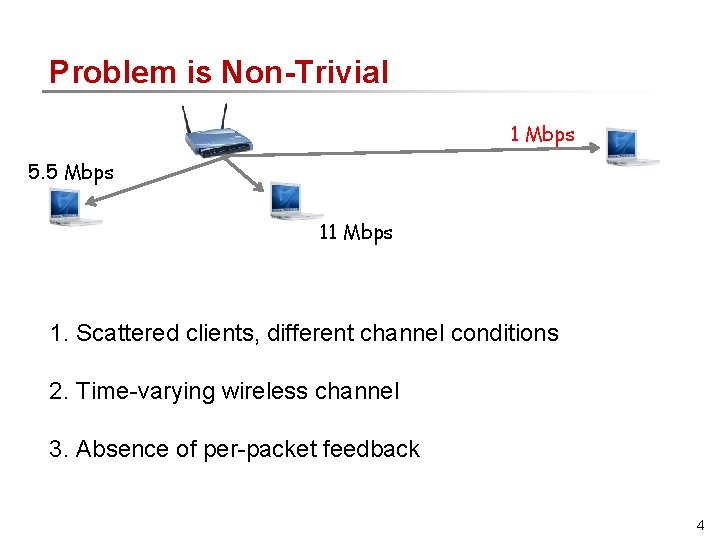 Problem is Non-Trivial

1 Mbps

5.5 Mbps

11 Mbps

1. Scattered clients, different channel conditions

2. Time-varying wireless channel

3. Absence of per-packet feedback

4